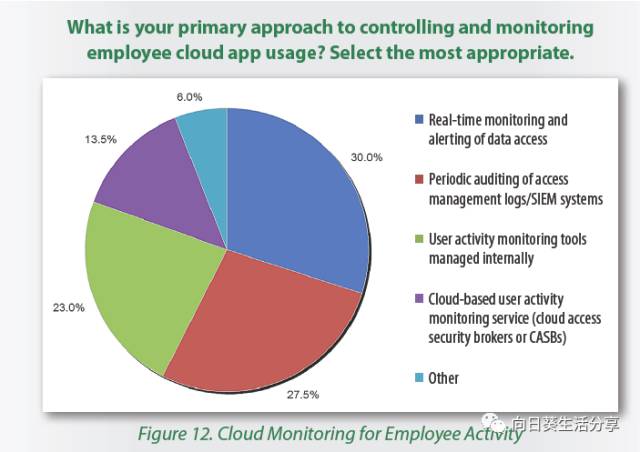 What is your primary approach to controlling and monitoring employee cloud app usage? Select the most appropriate.

6.0%

13.5%

30.0%

23.0%

27.5%

Real-time monitoring and alerting of data access

Periodic auditing of access management logs/SIEM systems

User activity monitoring tools managed internally

Cloud-based user activity monitoring service (cloud access security brokers or CASBs)

Other

Figure 12. Cloud Monitoring for Employee Activity

向日葵生活分享